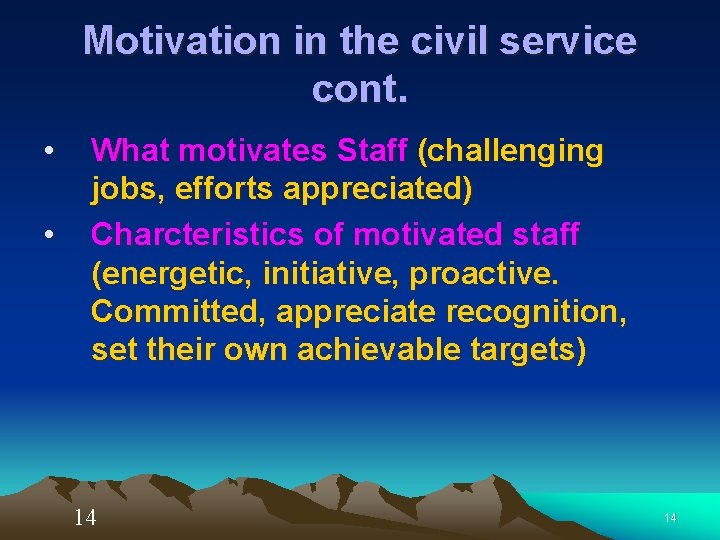 Motivation in the civil service cont.

• What motivates Staff (challenging jobs, efforts appreciated)

• Charcteristics of motivated staff (energetic, initiative, proactive. Committed, appreciate recognition, set their own achievable targets)

14

14